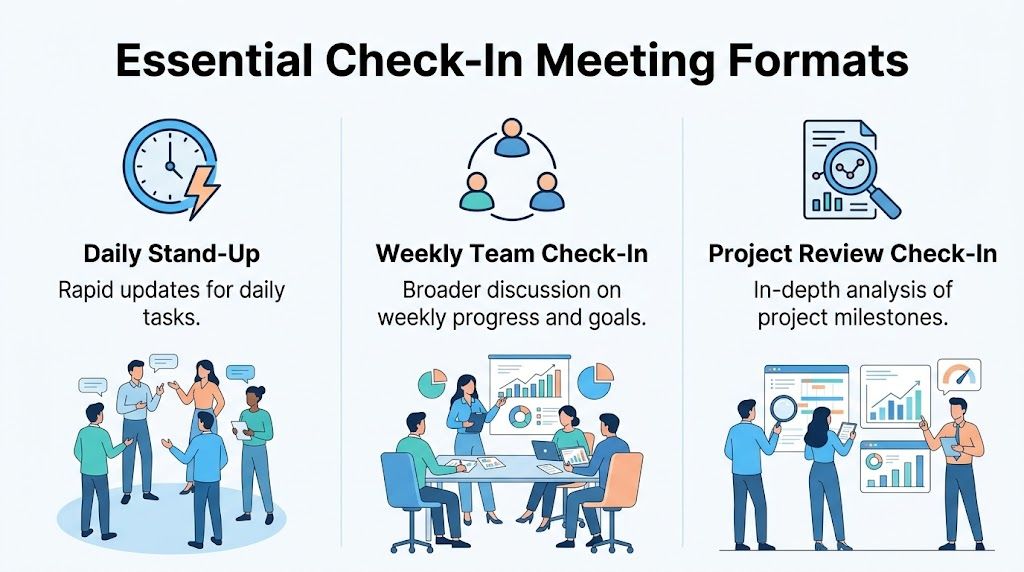 Essential Check-In Meeting Formats

Daily Stand-Up
Rapid updates for daily tasks.

Weekly Team Check-In
Broader discussion on weekly progress and goals.

Project Review Check-In
In-depth analysis of project milestones.